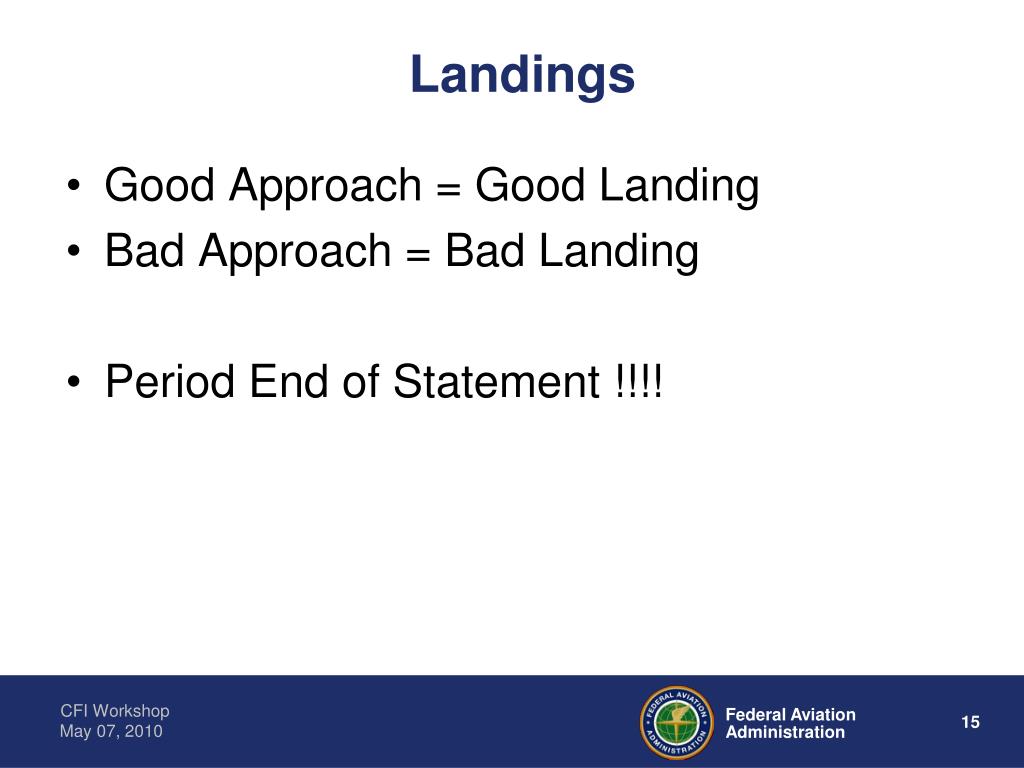 Landings

• Good Approach = Good Landing
• Bad Approach = Bad Landing

• Period End of Statement !!!!

CFI Workshop
May 07, 2010

FEDERAL AVIATION ADMINISTRATION

Federal Aviation Administration

15